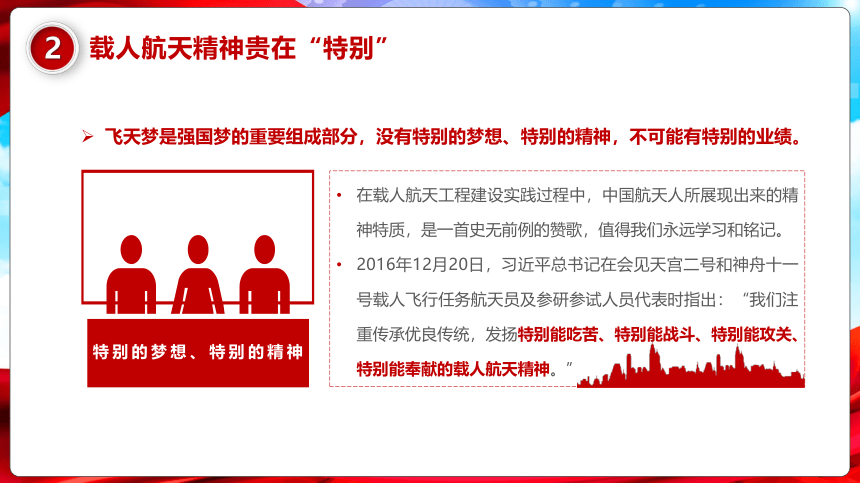 2 载人航天精神贵在“特别”

➢ 飞天梦是强国梦的重要组成部分，没有特别的梦想、特别的精神，不可能有特别的业绩。

特别的梦想、特别的精神

• 在载人航天工程建设实践过程中，中国航天人所展现出来的精神特质，是一首史无前例的赞歌，值得我们永远学习和铭记。

• 2016年12月20日，习近平总书记在会见天宫二号和神舟十一号载人飞行任务航天员及参研参试人员代表时指出：“我们注重传承优良传统，发扬特别能吃苦、特别能战斗、特别能攻关、特别能奉献的载人航天精神。”